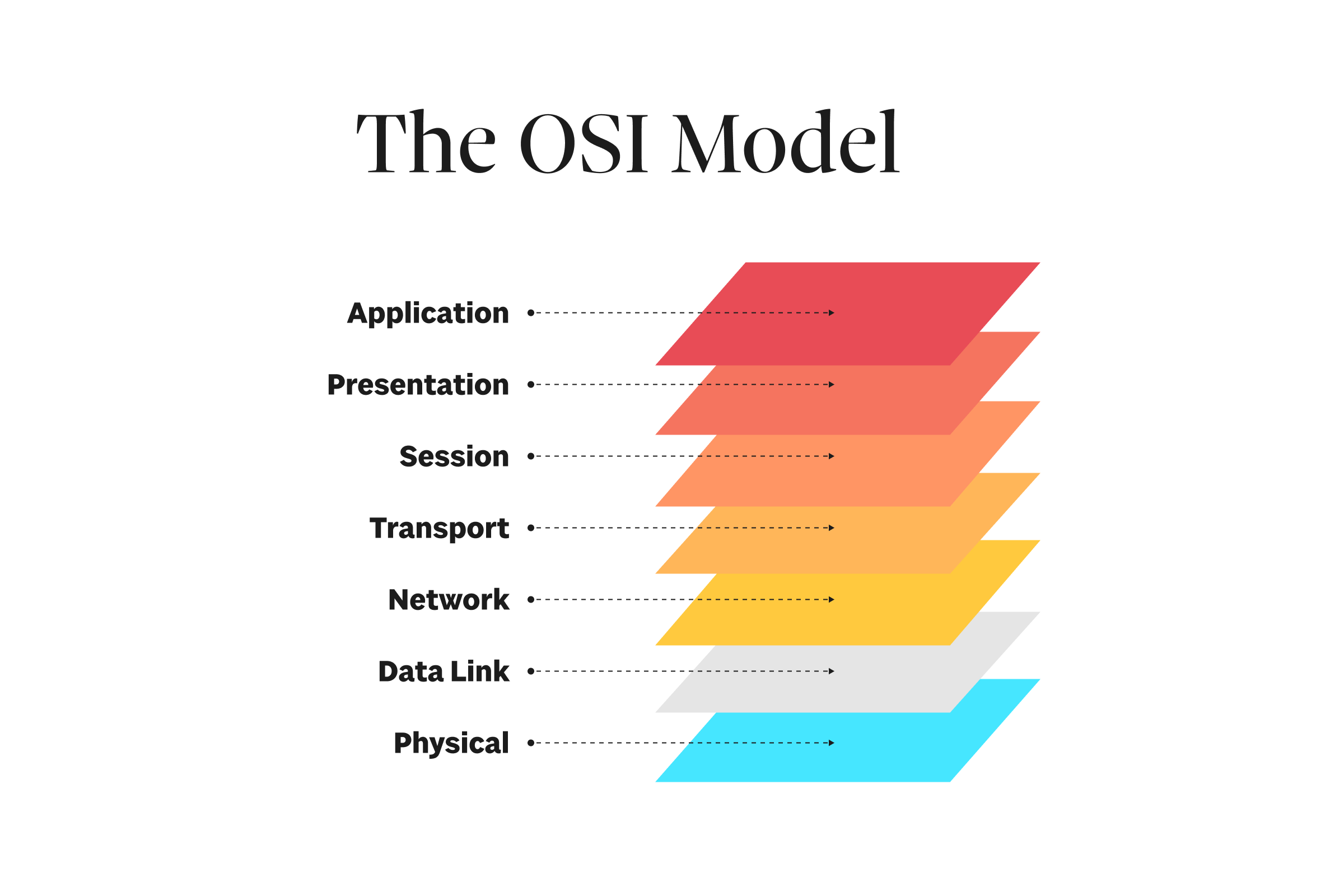 The OSI Model

Application

Presentation

Session

Transport

Network

Data Link

Physical